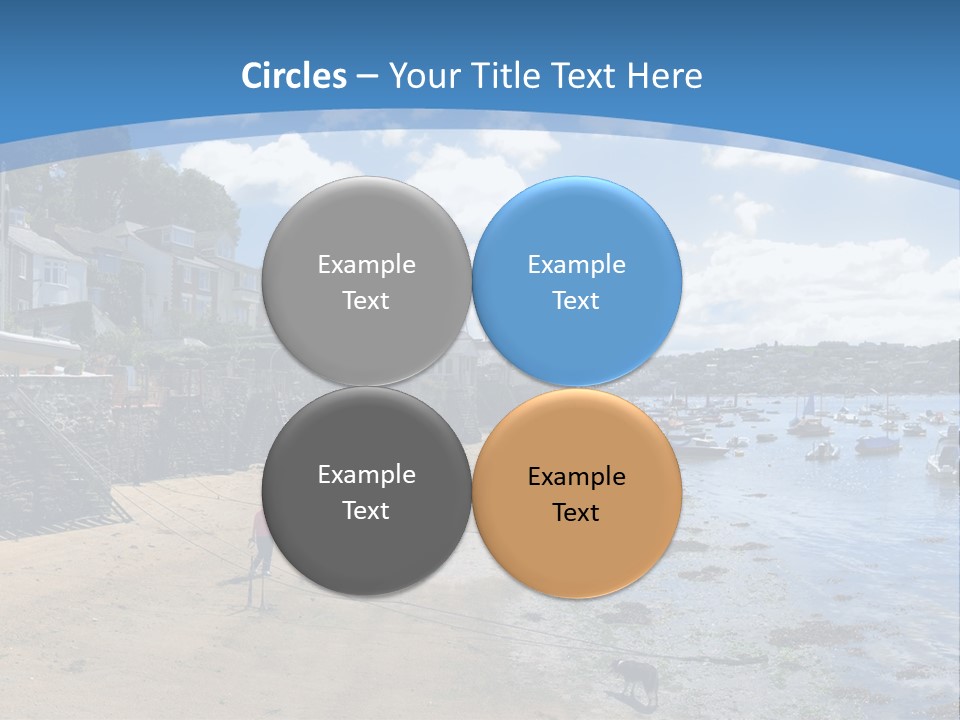 Circles – Your Title Text Here

Example Text

Example Text

Example Text

Example Text